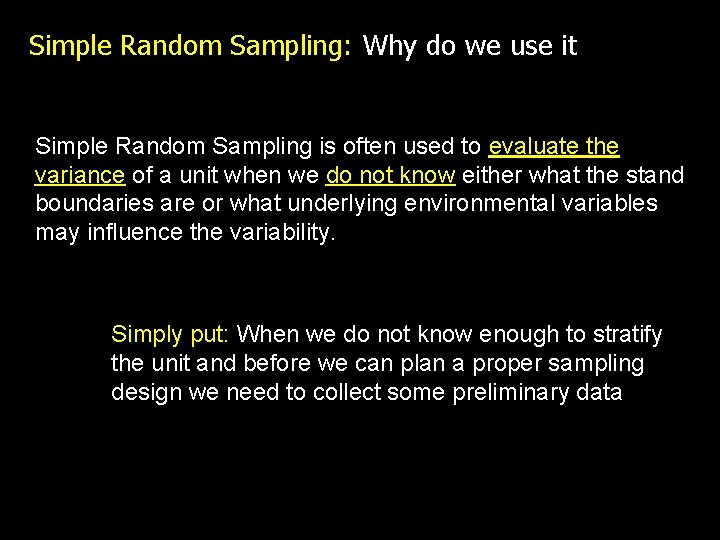 Simple Random Sampling: Why do we use it

Simple Random Sampling is often used to evaluate the variance of a unit when we do not know either what the stand boundaries are or what underlying environmental variables may influence the variability.

Simply put: When we do not know enough to stratify the unit and before we can plan a proper sampling design we need to collect some preliminary data